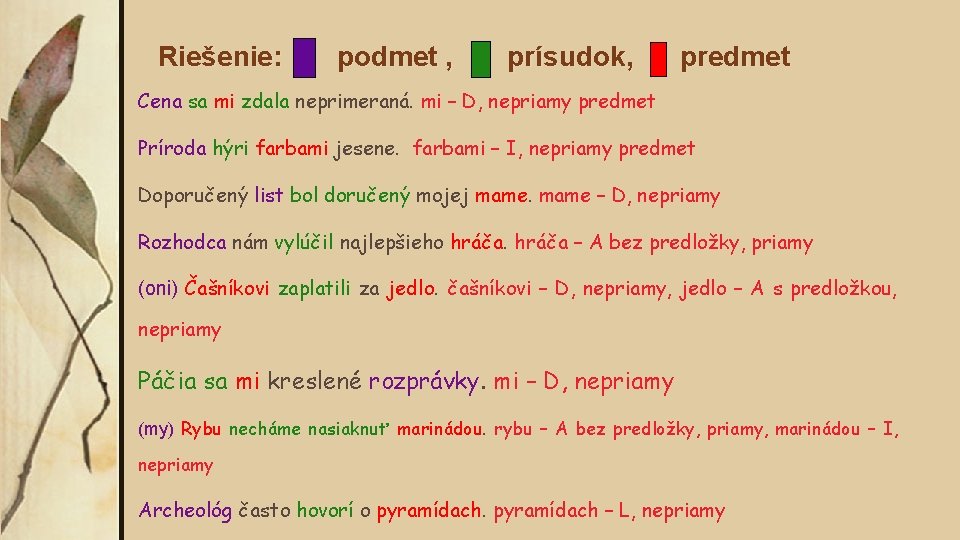 Riešenie: podmet , prísudok, predmet

Cena sa mi zdala neprimeraná. mi – D, nepriamy predmet

Príroda hýri farbami jesene. farbami – I, nepriamy predmet

Doporučený list bol doručený mojej mame. mame – D, nepriamy

Rozhodca nám vylúčil najlepšieho hráča. hráča – A bez predložky, priamy

(oni) Čašníkovi zaplatili za jedlo. čašníkovi – D, nepriamy, jedlo – A s predložkou, nepriamy

Páčia sa mi kreslené rozprávky. mi – D, nepriamy

(my) Rybu necháme nasiaknuť marinádou. rybu – A bez predložky, priamy, marinádou – I, nepriamy

Archeológ často hovorí o pyramídach. pyramídach – L, nepriamy